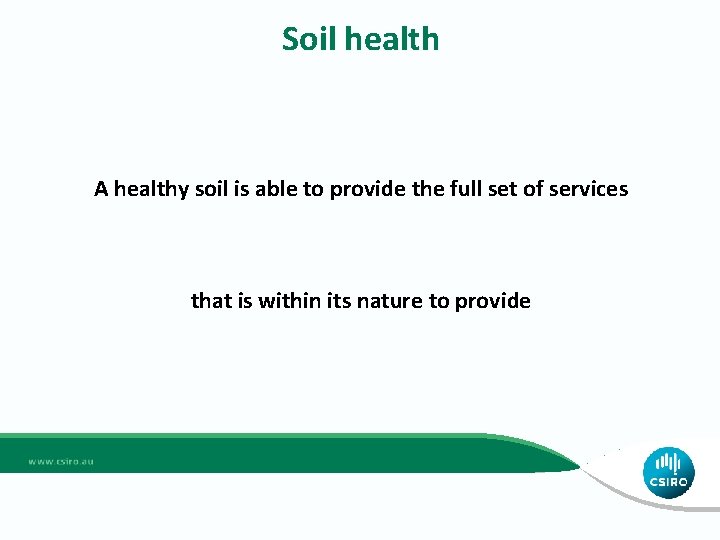 Soil health

A healthy soil is able to provide the full set of services

that is within its nature to provide

www.csiro.au

CSIRO